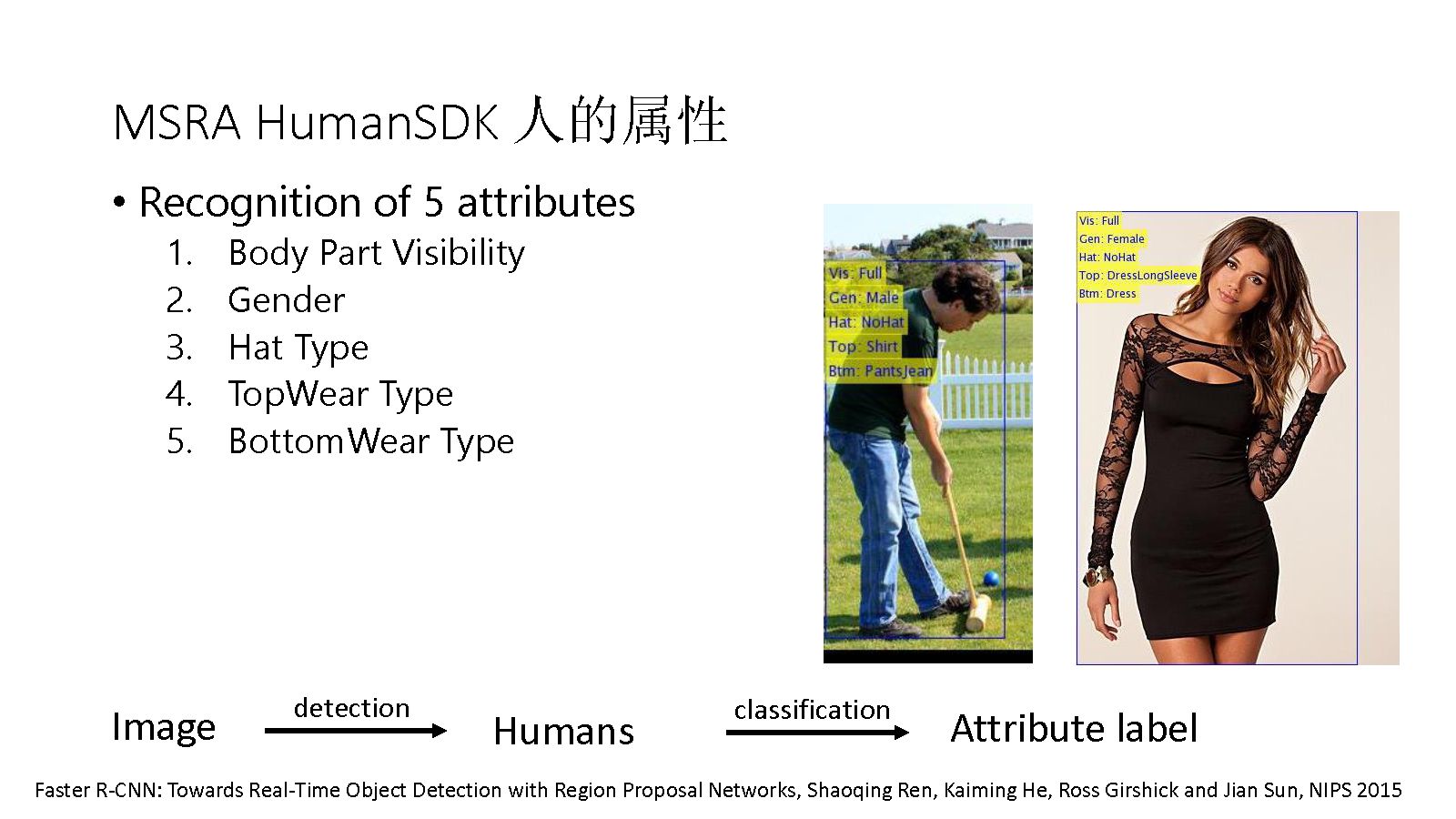 MSRA HumanSDK 人的属性

• Recognition of 5 attributes
1. Body Part Visibility
2. Gender
3. Hat Type
4. TopWear Type
5. BottomWear Type

Vis: Full
Gen: Male
Hat: NoHat
Top: Shirt
Btm: PantsJean

Vis: Full
Gen: Female
Hat: NoHat
Top: DressLongSleeve
Btm: Dress

Image detection Humans classification Attribute label

Faster R-CNN: Towards Real-Time Object Detection with Region Proposal Networks, Shaoqing Ren, Kaiming He, Ross Girshick and Jian Sun, NIPS 2015